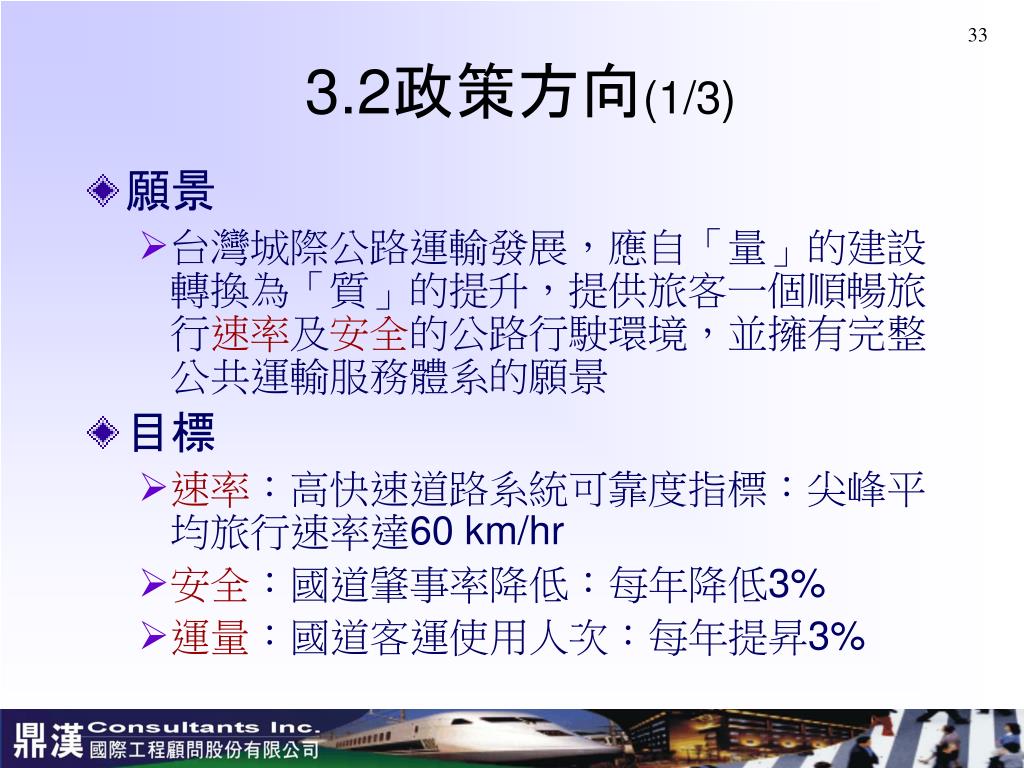 33

3.2政策方向(1/3)

願景

台灣城際公路運輸發展，應自「量」的建設轉換為「質」的提升，提供旅客一個順暢旅行速率及安全的公路行駛環境，並擁有完整公共運輸服務體系的願景

目標

速率：高快速道路系統可靠度指標：尖峰平均旅行速率達60 km/hr

安全：國道肇事率降低：每年降低3%

運量：國道客運使用人次：每年提昇3%

鼎漢 Consultants Inc. 國際工程顧問股份有限公司